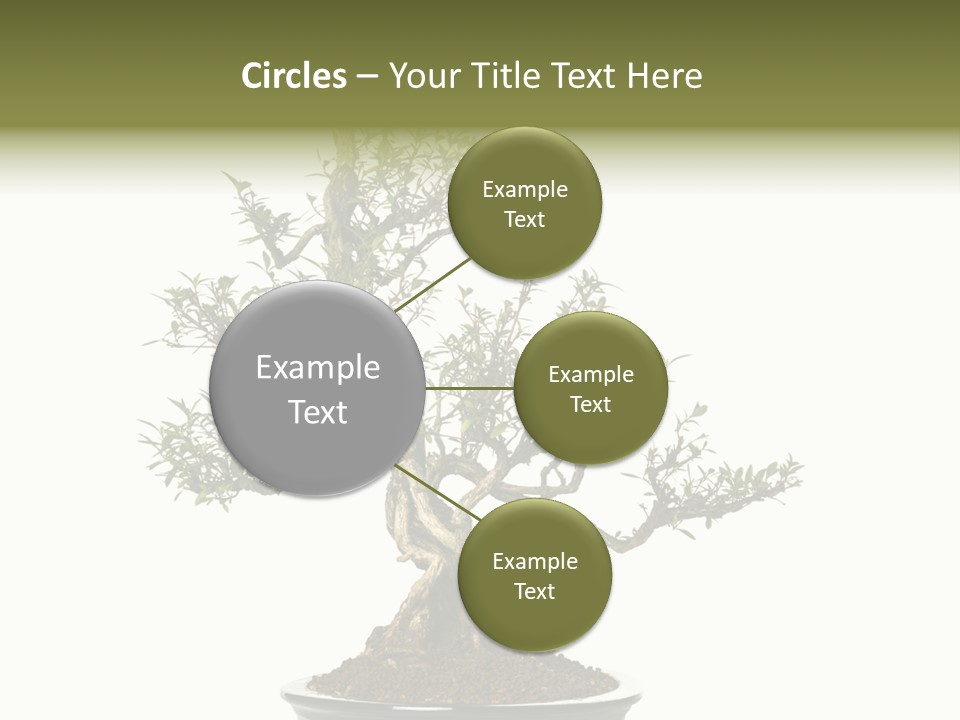 Circles – Your Title Text Here

Example Text

Example Text

Example Text

Example Text